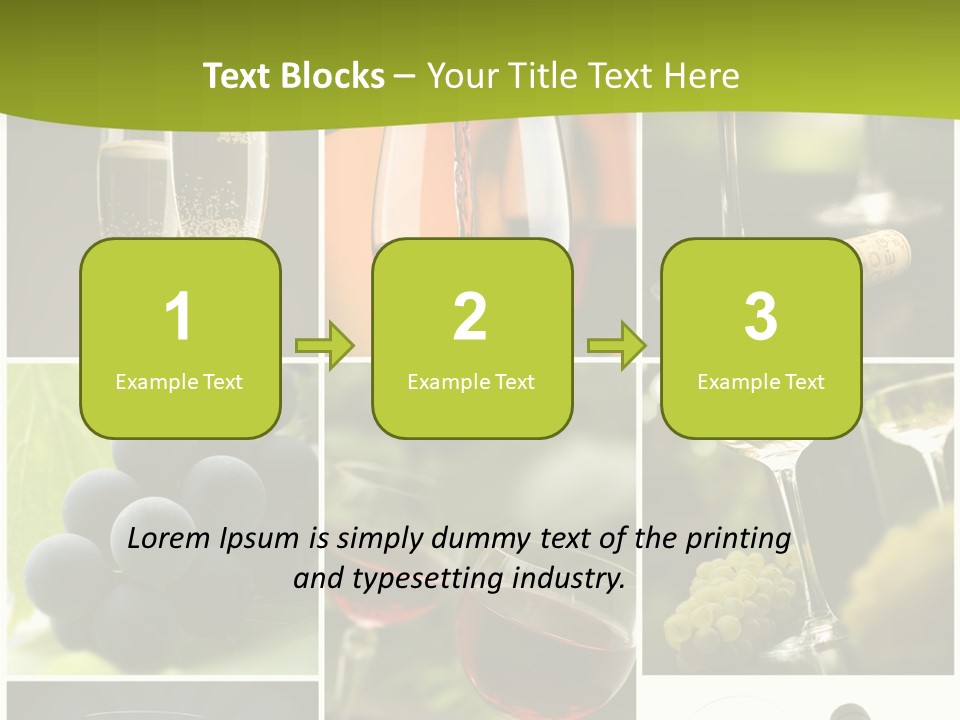 Text Blocks – Your Title Text Here

1
Example Text

2
Example Text

3
Example Text

Lorem Ipsum is simply dummy text of the printing and typesetting industry.